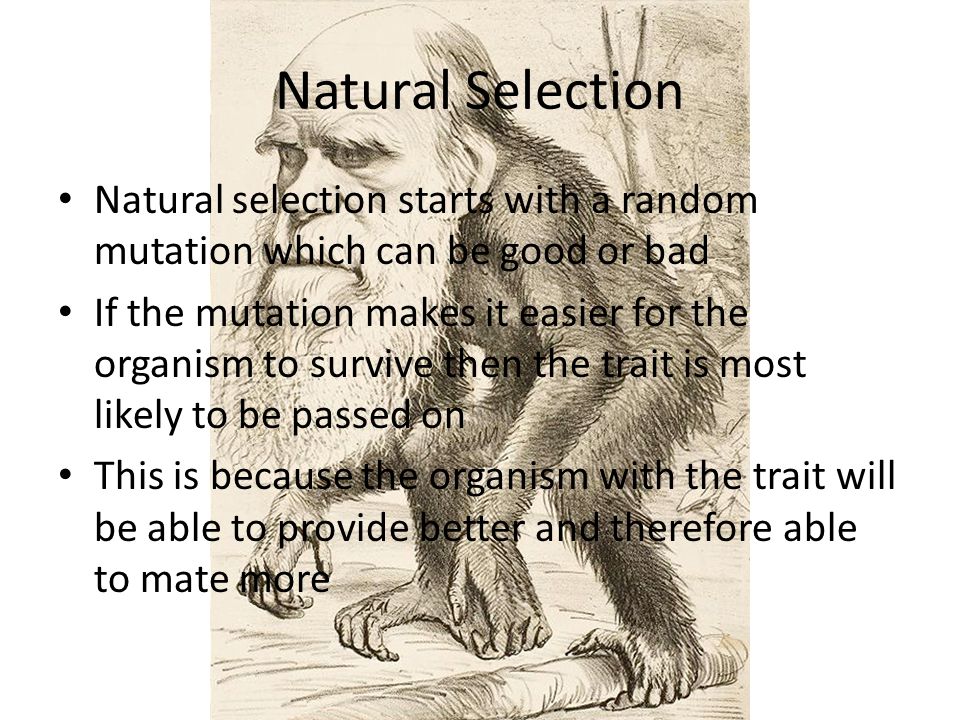 Natural Selection

• Natural selection starts with a random mutation which can be good or bad

• If the mutation makes it easier for the organism to survive then the trait is most likely to be passed on

• This is because the organism with the trait will be able to provide better and therefore able to mate more